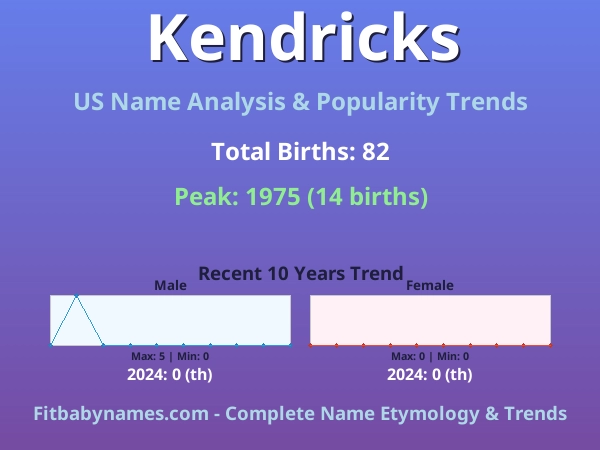 Kendricks

US Name Analysis & Popularity Trends

Total Births: 82

Peak: 1975 (14 births)

Recent 10 Years Trend

Male

Max: 5 | Min: 0

2024: 0 (th)

Female

Max: 0 | Min: 0

2024: 0 (th)

Fitbabynames.com - Complete Name Etymology & Trends